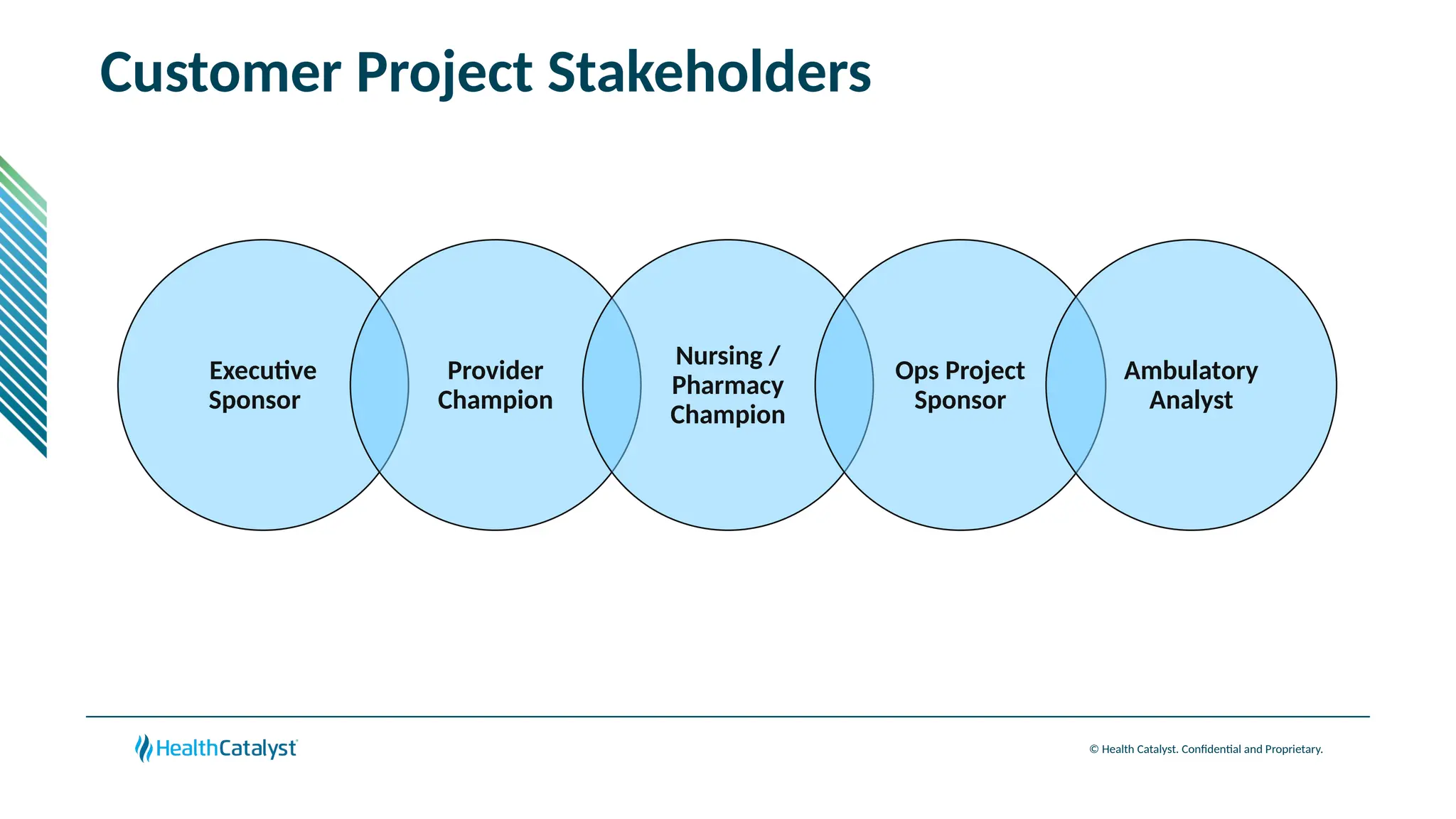 Customer Project Stakeholders

Executive Sponsor

Provider Champion

Nursing / Pharmacy Champion

Ops Project Sponsor

Ambulatory Analyst

HealthCatalyst

© Health Catalyst. Confidential and Proprietary.